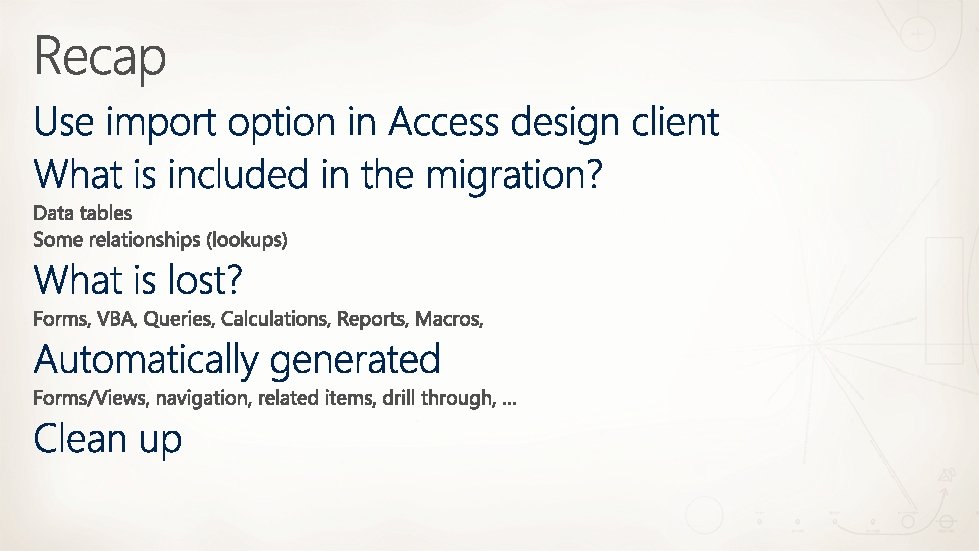 Recap

Use import option in Access design client

What is included in the migration?

Data tables
Some relationships (lookups)

What is lost?

Forms, VBA, Queries, Calculations, Reports, Macros,

Automatically generated

Forms/Views, navigation, related items, drill through, …

Clean up